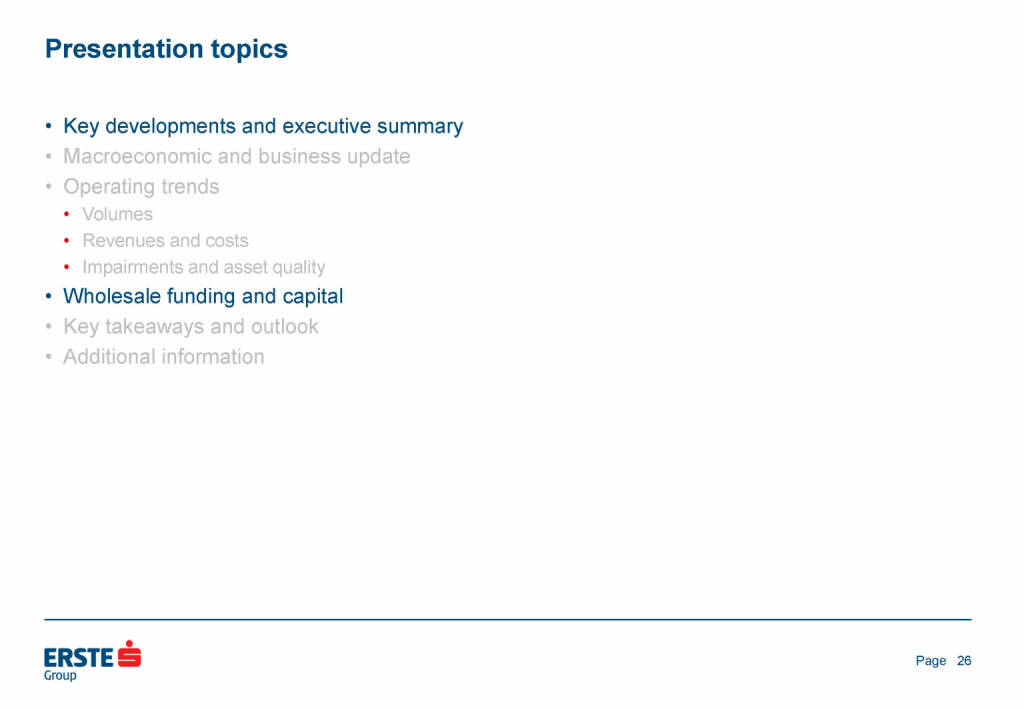 Presentation topics

• Key developments and executive summary
• Macroeconomic and business update
• Operating trends
  • Volumes
  • Revenues and costs
  • Impairments and asset quality
• Wholesale funding and capital
• Key takeaways and outlook
• Additional information

ERSTE
Group

Page 26